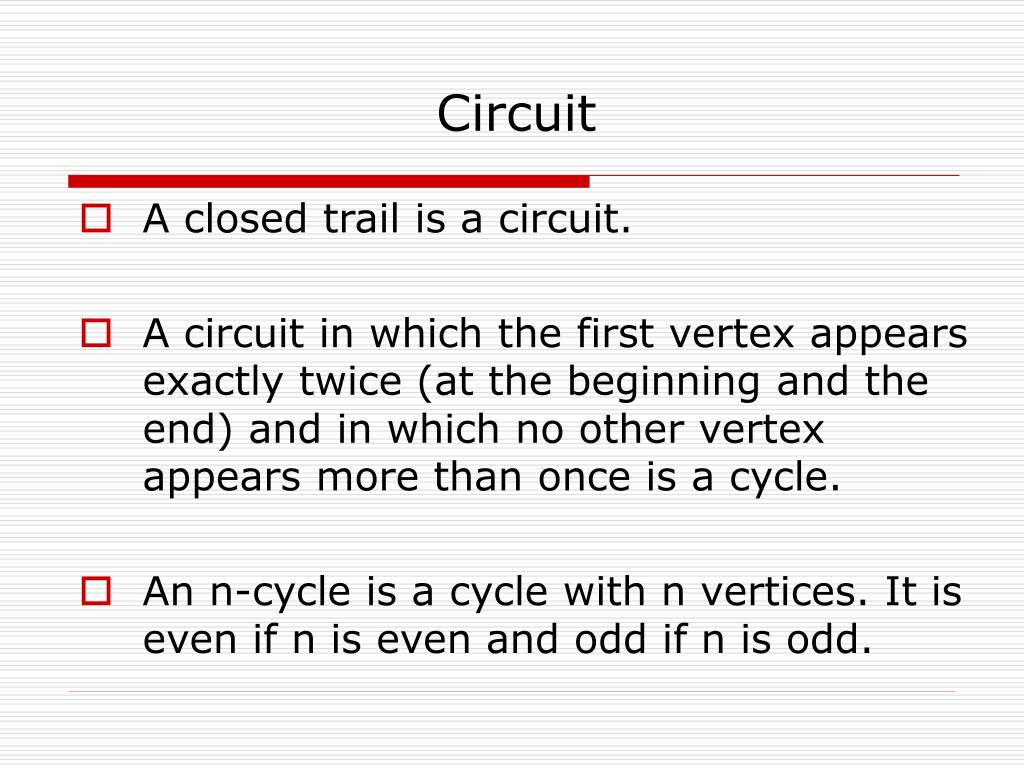 Circuit

A closed trail is a circuit.

A circuit in which the first vertex appears exactly twice (at the beginning and the end) and in which no other vertex appears more than once is a cycle.

An n-cycle is a cycle with n vertices. It is even if n is even and odd if n is odd.